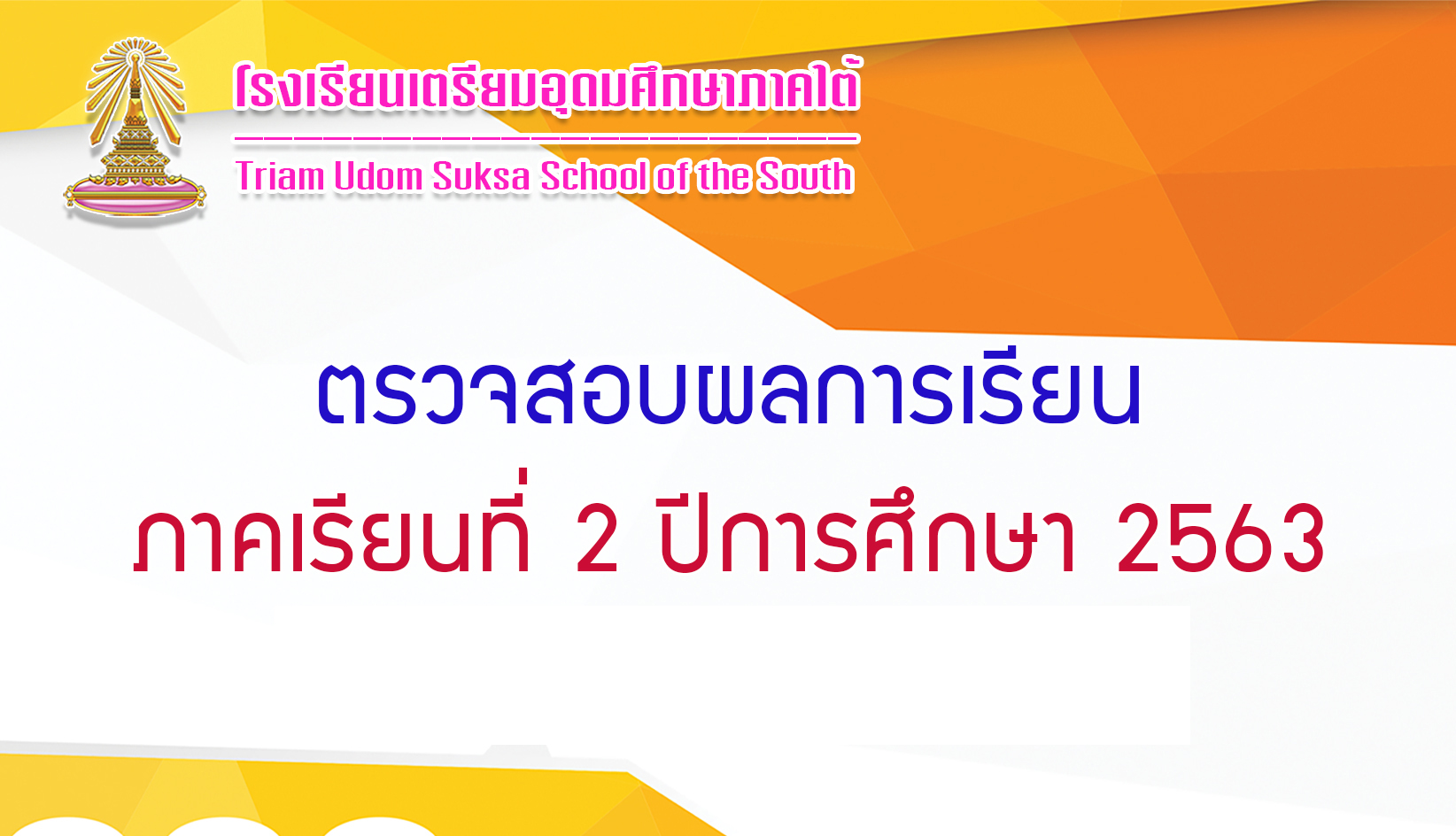 โรงเรียนเตรียมอุดมศึกษาภาคใต้

Triam Udom Suksa School of the South

ตรวจสอบผลการเรียน

ภาคเรียนที่ 2 ปีการศึกษา 2563